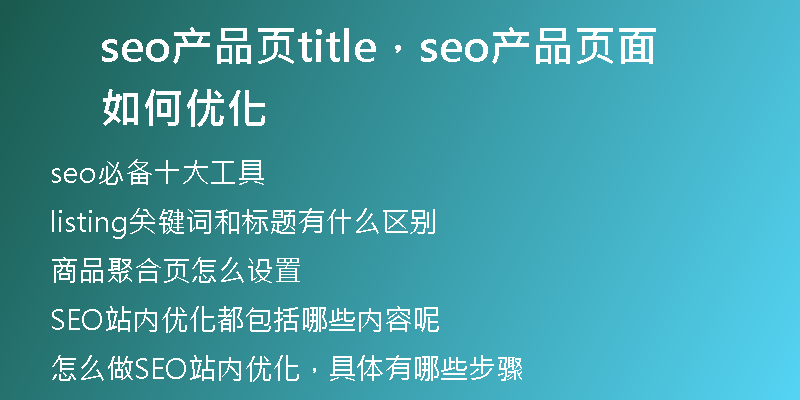 seo产品页title，seo产品页面如何优化

seo必备十大工具

listing关键词和标题有什么区别

商品聚合页怎么设置

SEO站内优化都包括哪些内容呢

怎么做SEO站内优化，具体有哪些步骤